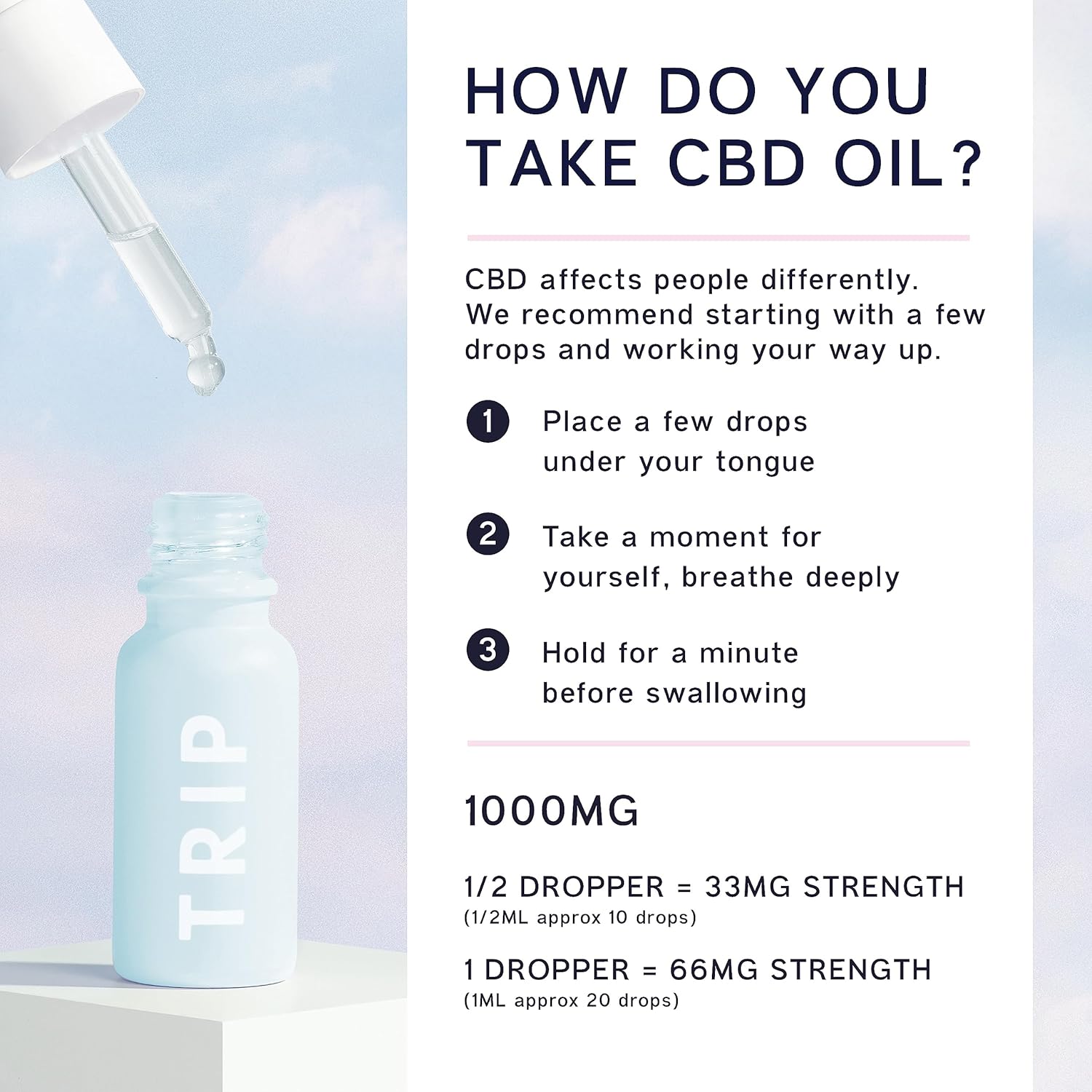 TRIP

HOW DO YOU TAKE CBD OIL?

CBD affects people differently. We recommend starting with a few drops and working your way up.

1 Place a few drops under your tongue

2 Take a moment for yourself, breathe deeply

3 Hold for a minute before swallowing

1000MG

1/2 DROPPER = 33MG STRENGTH
(1/2ML approx 10 drops)

1 DROPPER = 66MG STRENGTH
(1ML approx 20 drops)